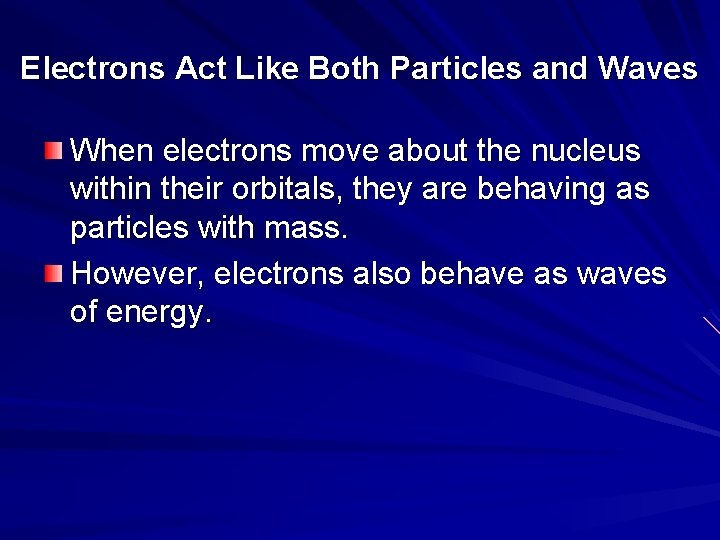 Electrons Act Like Both Particles and Waves

When electrons move about the nucleus within their orbitals, they are behaving as particles with mass.

However, electrons also behave as waves of energy.